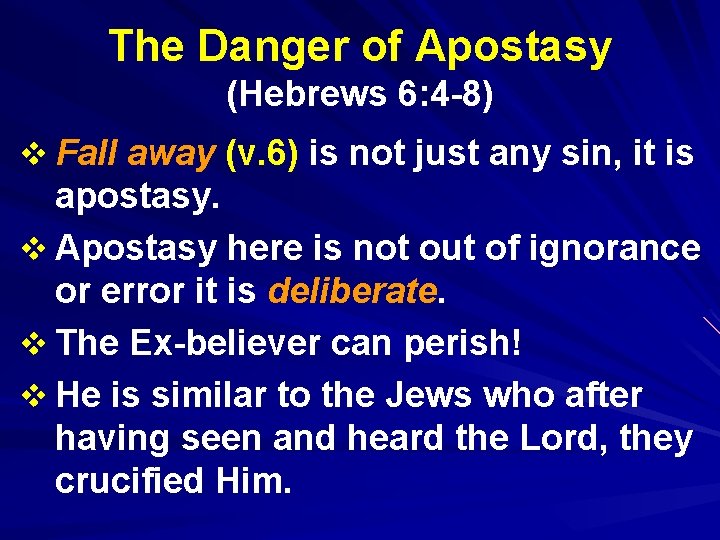 The Danger of Apostasy
(Hebrews 6:4-8)

❖ Fall away (v.6) is not just any sin, it is apostasy.

❖ Apostasy here is not out of ignorance or error it is deliberate.

❖ The Ex-believer can perish!

❖ He is similar to the Jews who after having seen and heard the Lord, they crucified Him.